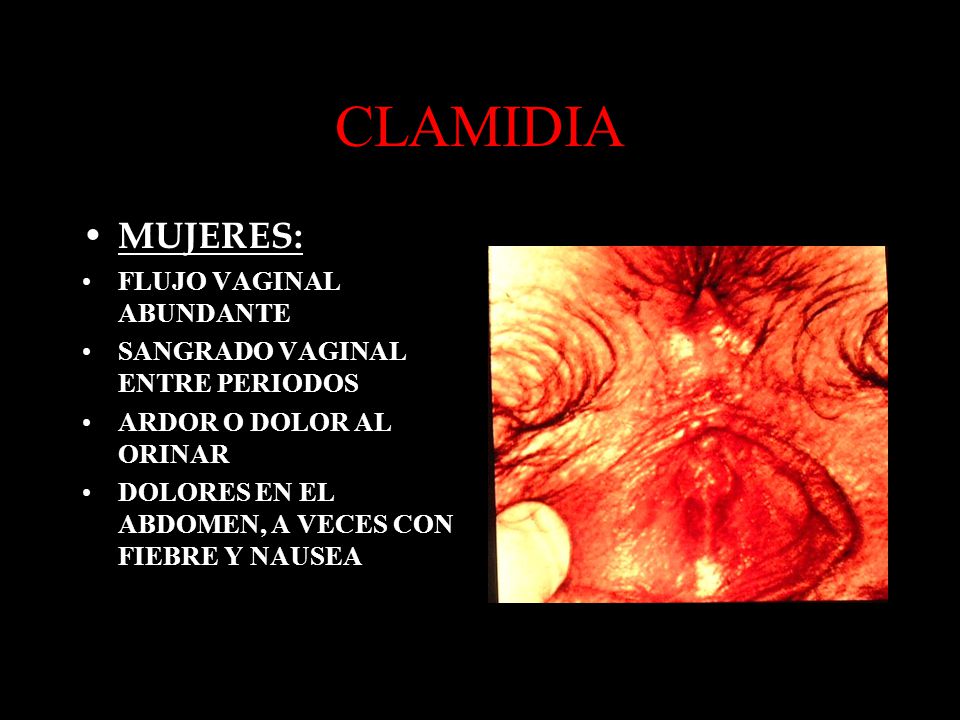 CLAMIDIA

• MUJERES:
• FLUJO VAGINAL ABUNDANTE
• SANGRADO VAGINAL ENTRE PERIODOS
• ARDOR O DOLOR AL ORINAR
• DOLORES EN EL ABDOMEN, A VECES CON FIEBRE Y NAUSEA